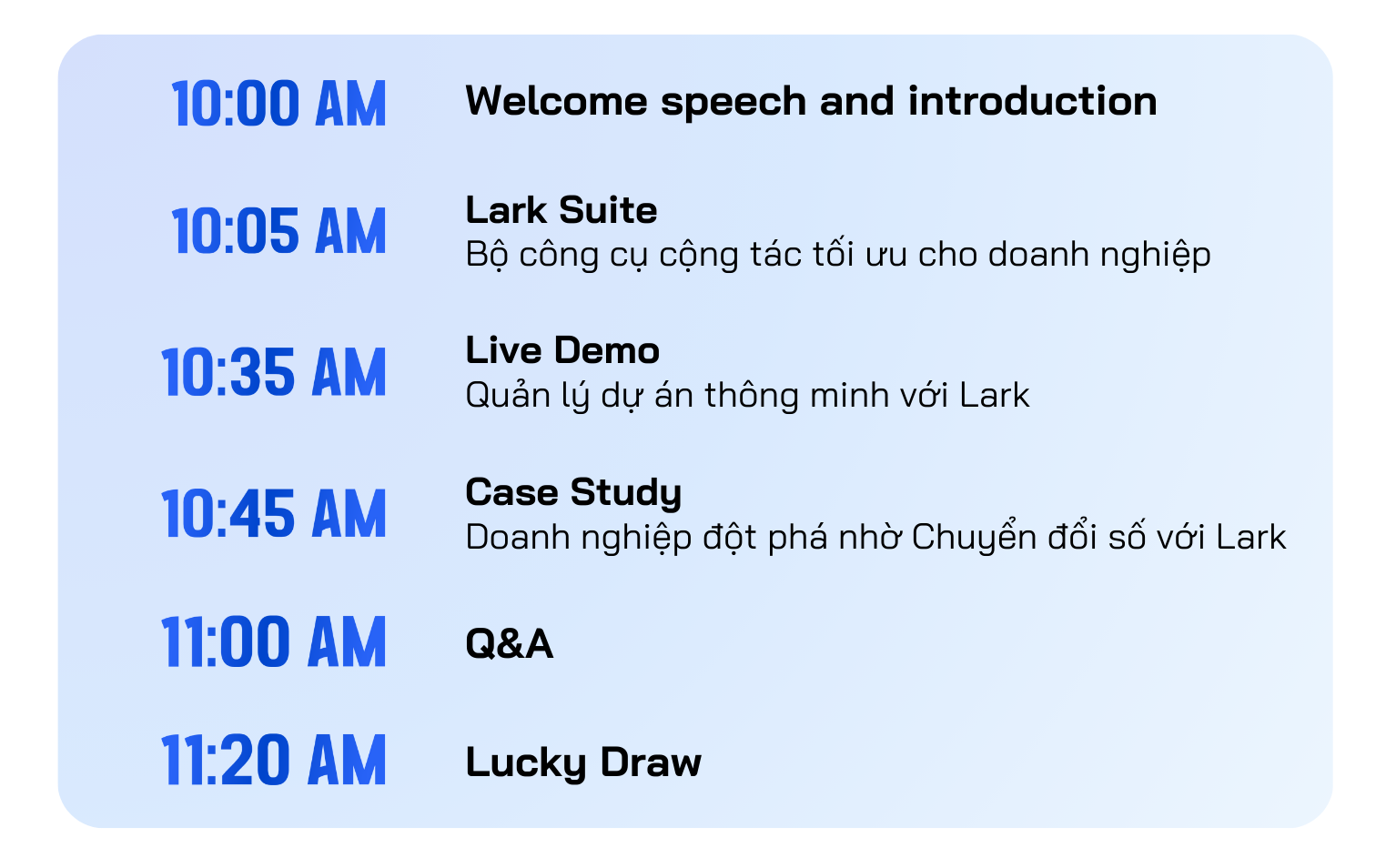 10:00 AM Welcome speech and introduction

10:05 AM Lark Suite
Bộ công cụ cộng tác tối ưu cho doanh nghiệp

10:35 AM Live Demo
Quản lý dự án thông minh với Lark

10:45 AM Case Study
Doanh nghiệp đột phá nhờ Chuyển đổi số với Lark

11:00 AM Q&A

11:20 AM Lucky Draw